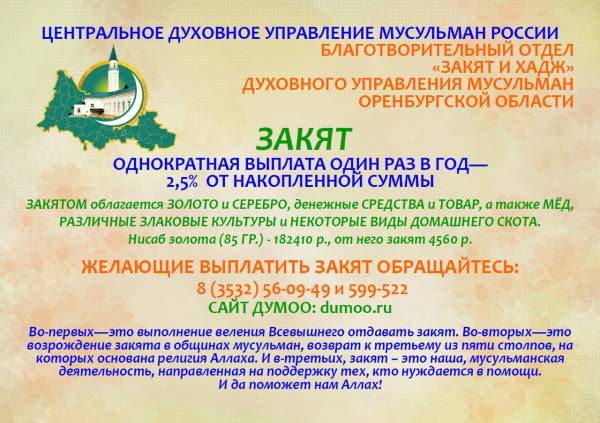 ЦЕНТРАЛЬНОЕ ДУХОВНОЕ УПРАВЛЕНИЕ МУСУЛЬМАН РОССИИ
БЛАГОТВОРИТЕЛЬНЫЙ ОТДЕЛ
«ЗАКЯТ И ХАДЖ»
ДУХОВНОГО УПРАВЛЕНИЯ МУСУЛЬМАН
ОРЕНБУРГСКОЙ ОБЛАСТИ

ЗАКЯТ

ОДНОКРАТНАЯ ВЫПЛАТА ОДИН РАЗ В ГОД—
2,5% ОТ НАКОПЛЕННОЙ СУММЫ

ЗАКЯТОМ облагается ЗОЛОТО и СЕРЕБРО, денежные СРЕДСТВА и ТОВАР, а также МЁД, РАЗЛИЧНЫЕ ЗЛАКОВЫЕ КУЛЬТУРЫ и НЕКОТОРЫЕ ВИДЫ ДОМАШНЕГО СКОТА.
Нисаб золота (85 ГР.) - 182410 р., от него закят 4560 р.

ЖЕЛАЮЩИЕ ВЫПЛАТИТЬ ЗАКЯТ ОБРАЩАЙТЕСЬ:
8 (3532) 56-09-49 и 599-522
САЙТ ДУМОО: dumoo.ru

Во-первых—это выполнение веления Всевышнего отдавать закят. Во-вторых—это возрождение закята в общинах мусульман, возврат к третьему из пяти столпов, на которых основана религия Аллаха. И в-третьих, закят – это наша, мусульманская деятельность, направленная на поддержку тех, кто нуждается в помощи.
И да поможет нам Аллах!